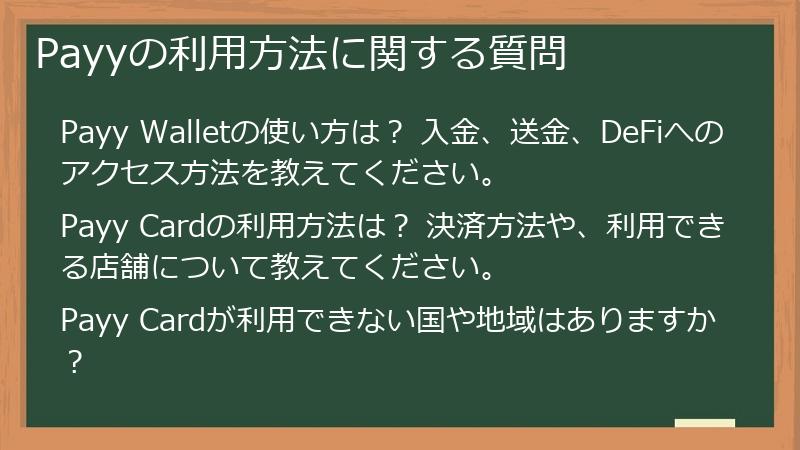 Payyの利用方法に関する質問

Payy Walletの使い方は？ 入金、送金、DeFiへのアクセス方法を教えてください。

Payy Cardの利用方法は？ 決済方法や、利用できる店舗について教えてください。

Payy Cardが利用できない国や地域はありますか？